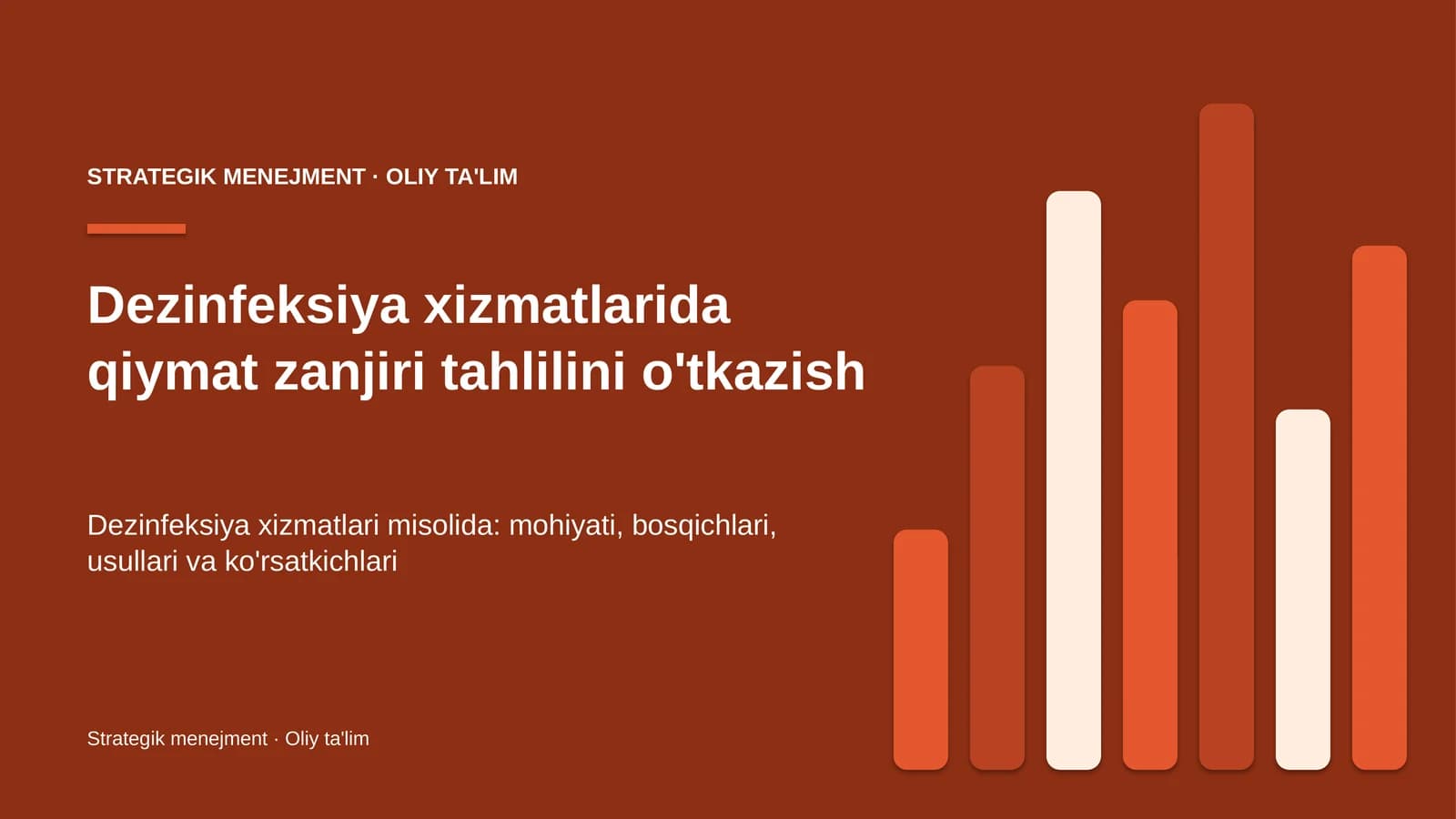 STRATEGIK MENEJMENT · OLIY TA'LIM

Dezinfeksiya xizmatlarida qiymat zanjiri tahlilini o'tkazish

Dezinfeksiya xizmatlari misolida: mohiyati, bosqichlari, usullari va ko'rsatkichlari

Strategik menejment · Oliy ta'lim